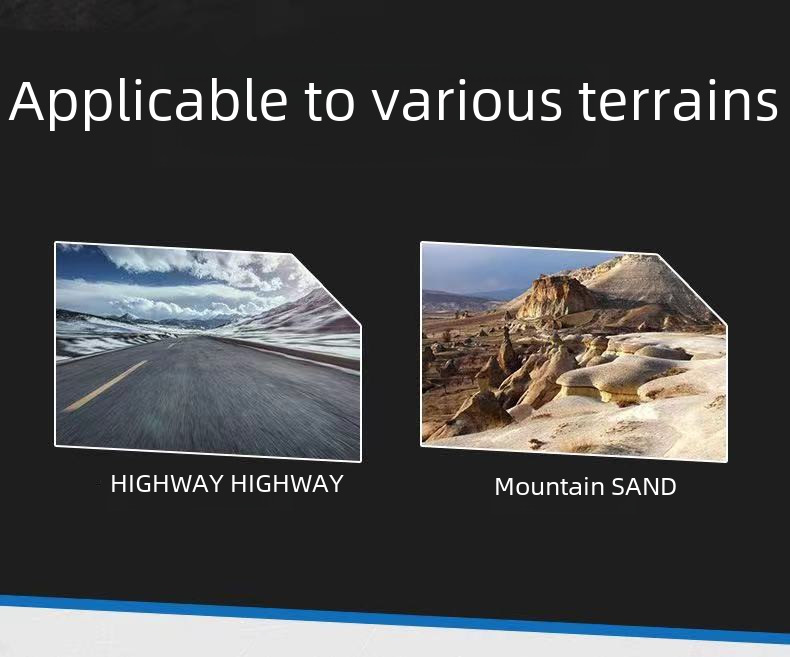 Applicable to various terrains

HIGHWAY HIGHWAY

Mountain SAND